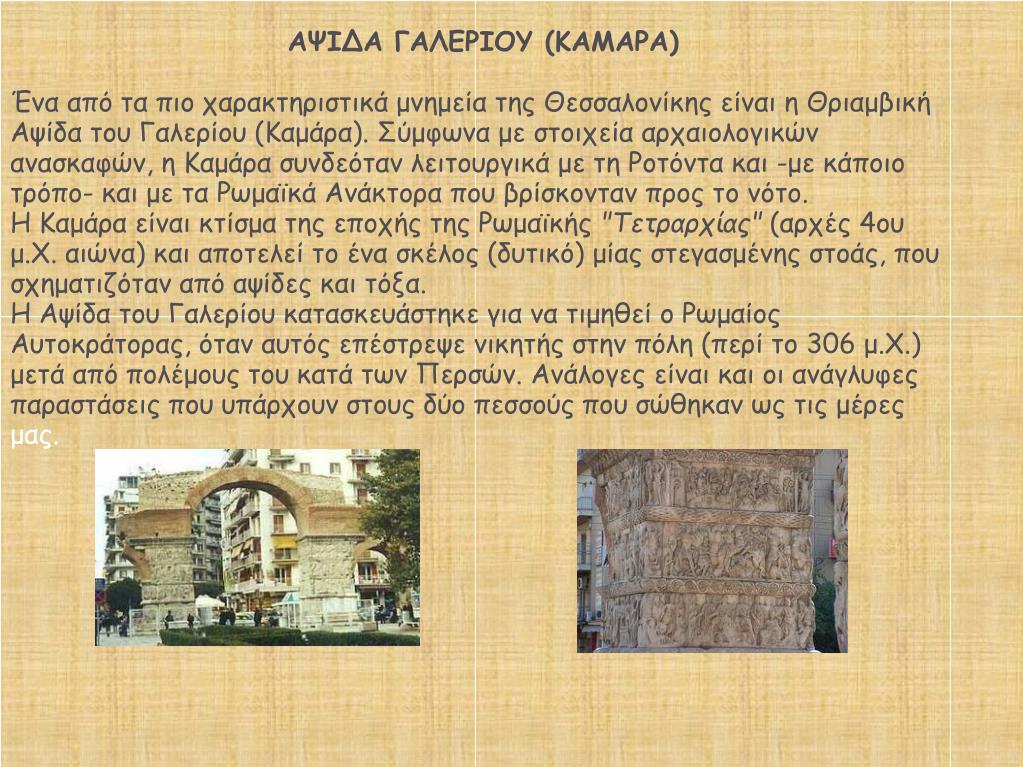 ΑΨΙΔΑ ΓΑΛΕΡΙΟΥ (ΚΑΜΑΡΑ)

Ένα από τα πιο χαρακτηριστικά μνημεία της Θεσσαλονίκης είναι η Θριαμβική Αψίδα του Γαλερίου (Καμάρα). Σύμφωνα με στοιχεία αρχαιολογικών ανασκαφών, η Καμάρα συνδεόταν λειτουργικά με τη Ροτόντα και -με κάποιο τρόπο- και με τα Ρωμαϊκά Ανάκτορα που βρίσκονταν προς το νότο.
Η Καμάρα είναι κτίσμα της εποχής της Ρωμαϊκής "Τετραρχίας" (αρχές 4ου μ.Χ. αιώνα) και αποτελεί το ένα σκέλος (δυτικό) μίας στεγασμένης στοάς, που σχηματιζόταν από αψίδες και τόξα.
Η Αψίδα του Γαλερίου κατασκευάστηκε για να τιμηθεί ο Ρωμαίος Αυτοκράτορας, όταν αυτός επέστρεψε νικητής στην πόλη (περί το 306 μ.Χ.) μετά από πολέμους του κατά των Περσών. Ανάλογες είναι και οι ανάγλυφες παραστάσεις που υπάρχουν στους δύο πεσσούς που σώθηκαν ως τις μέρες μας.